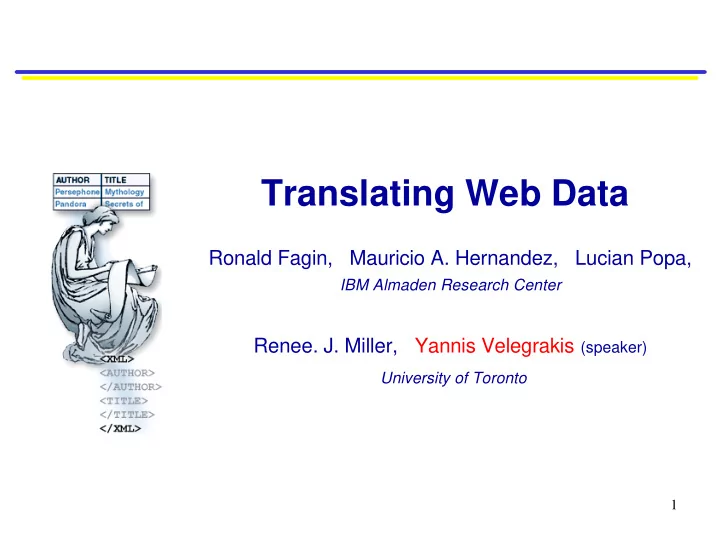 | AUTHOR | TITLE |
|---|---|
| Persephone | Mythology |
| Pandora | Secrets of |

<XML>
<AUTHOR>
</AUTHOR>
<TITLE>
</TITLE>
</XML>

Translating Web Data

Ronald Fagin, Mauricio A. Hernandez, Lucian Popa,
IBM Almaden Research Center

Renee. J. Miller, Yannis Velegrakis (speaker)
University of Toronto

1